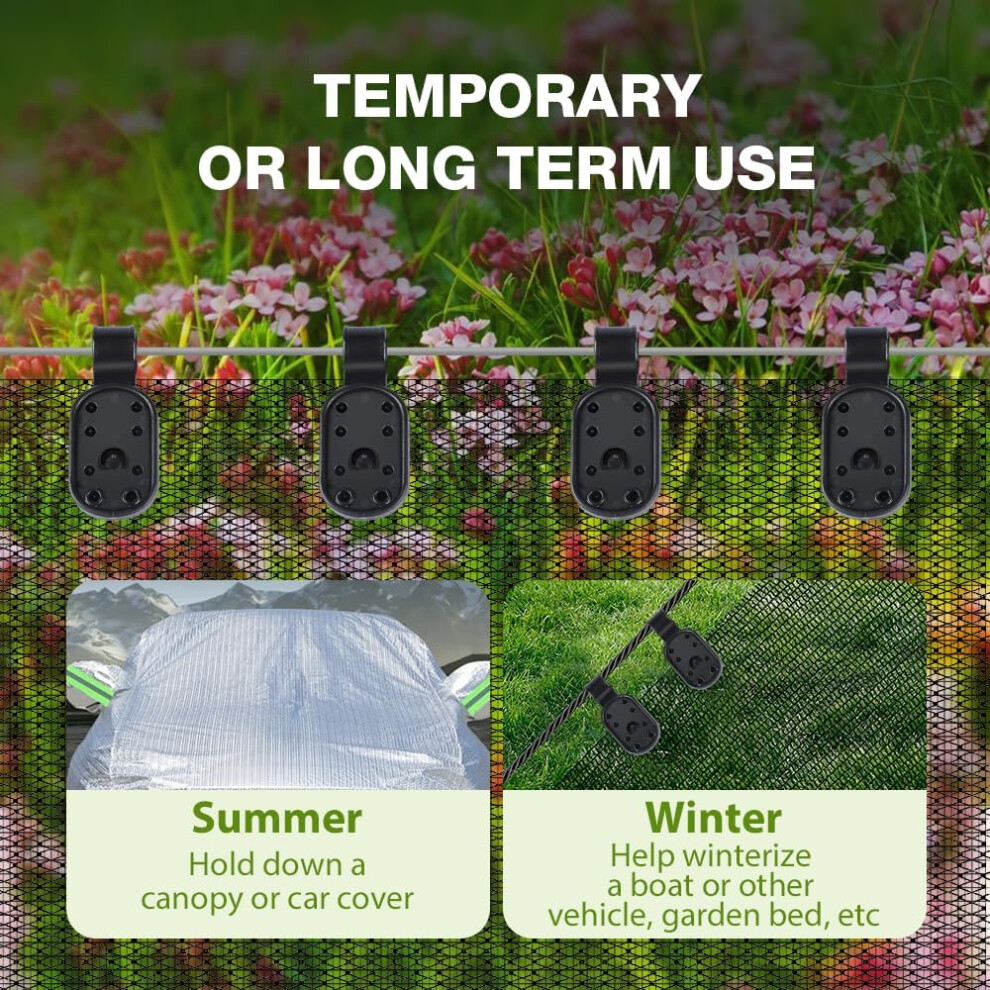 TEMPORARY OR LONG TERM USE

Summer
Hold down a canopy or car cover

Winter
Help winterize a boat or other vehicle, garden bed, etc